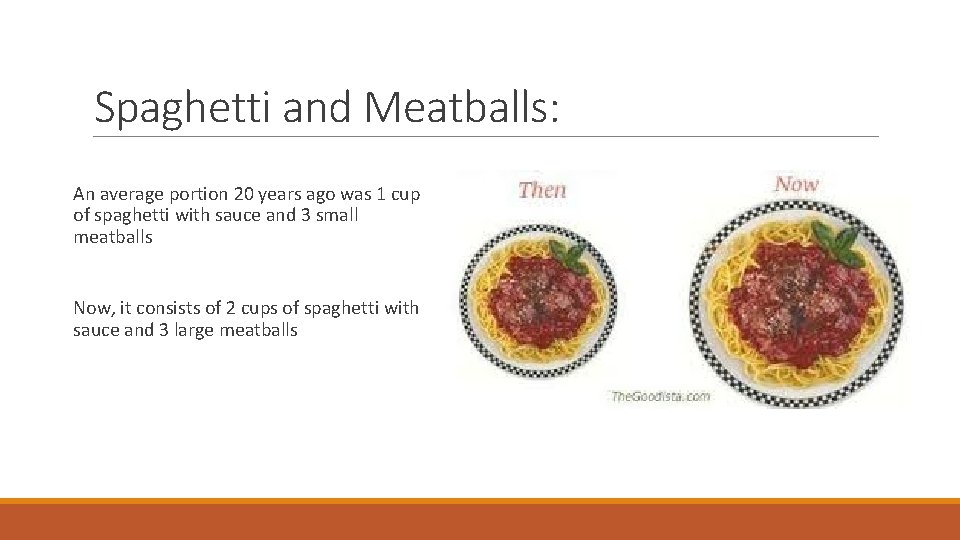 Spaghetti and Meatballs:

An average portion 20 years ago was 1 cup of spaghetti with sauce and 3 small meatballs

Now, it consists of 2 cups of spaghetti with sauce and 3 large meatballs

Then

Now

TheGoodista.com